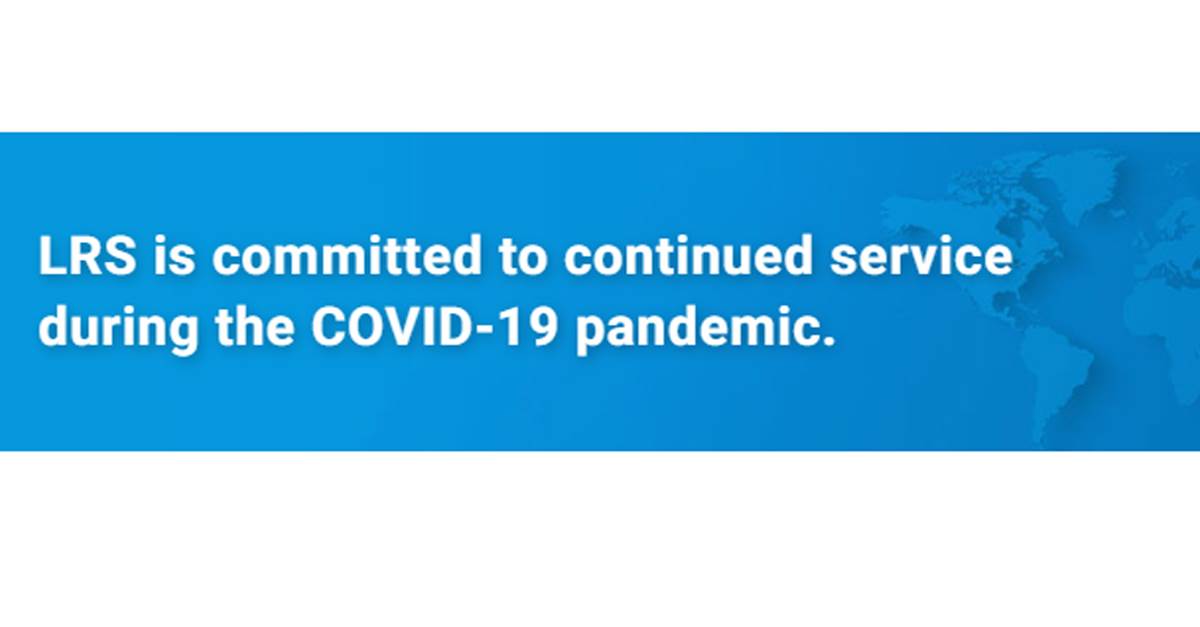 LRS is committed to continued service during the COVID-19 pandemic.